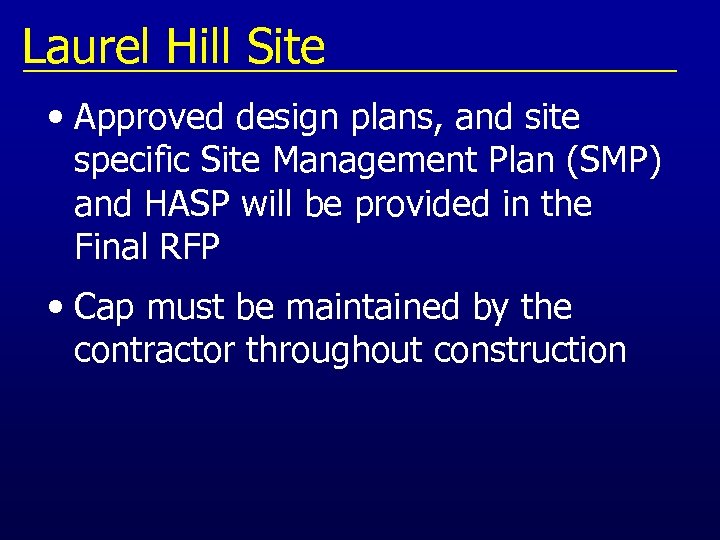 Laurel Hill Site

• Approved design plans, and site specific Site Management Plan (SMP) and HASP will be provided in the Final RFP

• Cap must be maintained by the contractor throughout construction